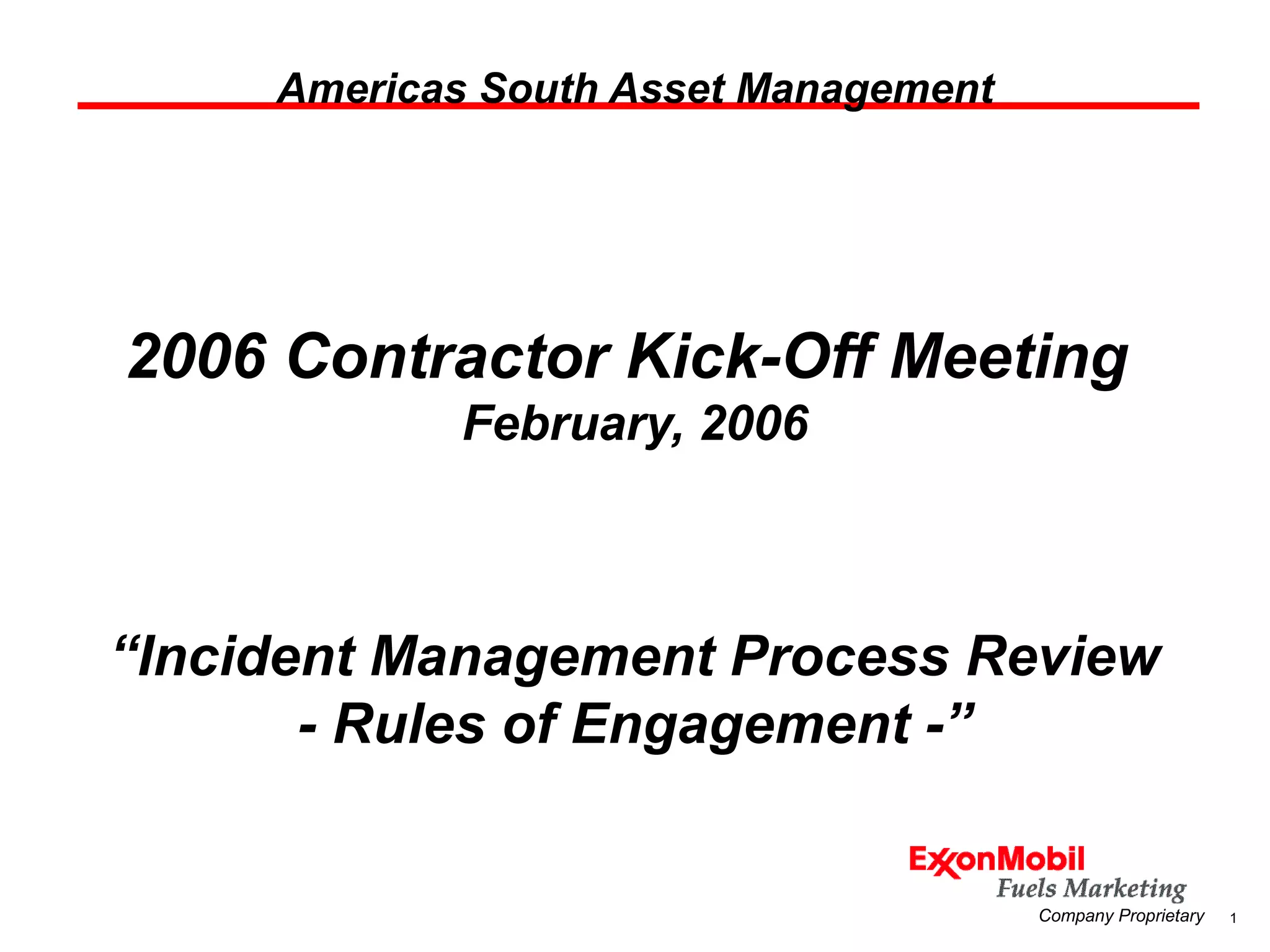 Americas South Asset Management

2006 Contractor Kick-Off Meeting
February, 2006

“Incident Management Process Review
- Rules of Engagement -”

ExxonMobil
Fuels Marketing

Company Proprietary

1